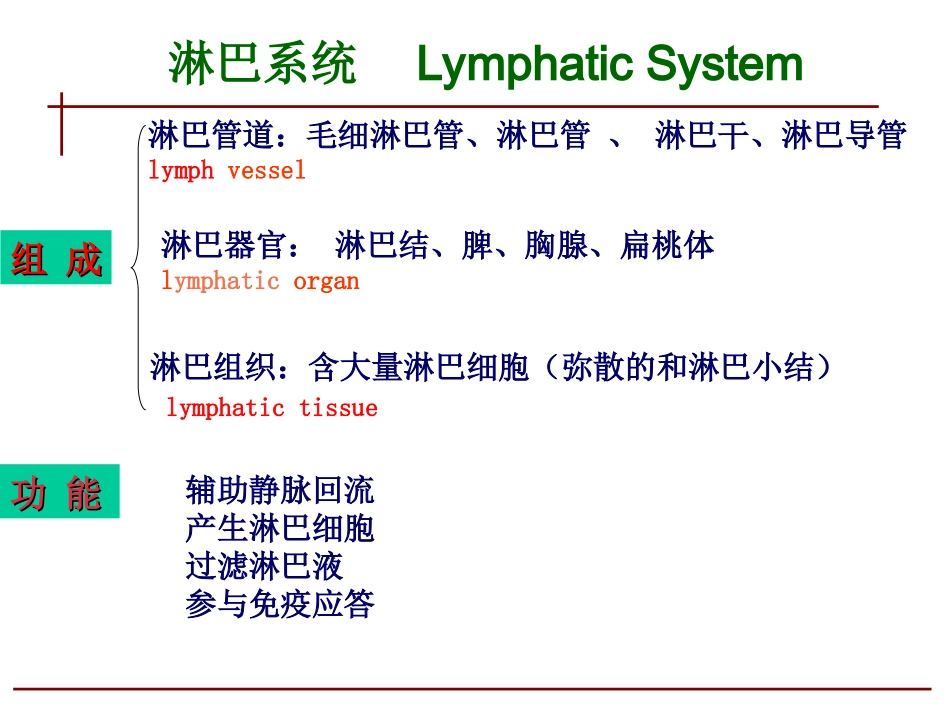 淋巴系统 Lymphatic System

组 成

淋巴管道：毛细淋巴管、淋巴管 、 淋巴干、淋巴导管
lymph vessel

淋巴器官： 淋巴结、脾、胸腺、扁桃体
lymphatic organ

淋巴组织：含大量淋巴细胞（弥散的和淋巴小结）
lymphatic tissue

功 能

辅助静脉回流
产生淋巴细胞
过滤淋巴液
参与免疫应答